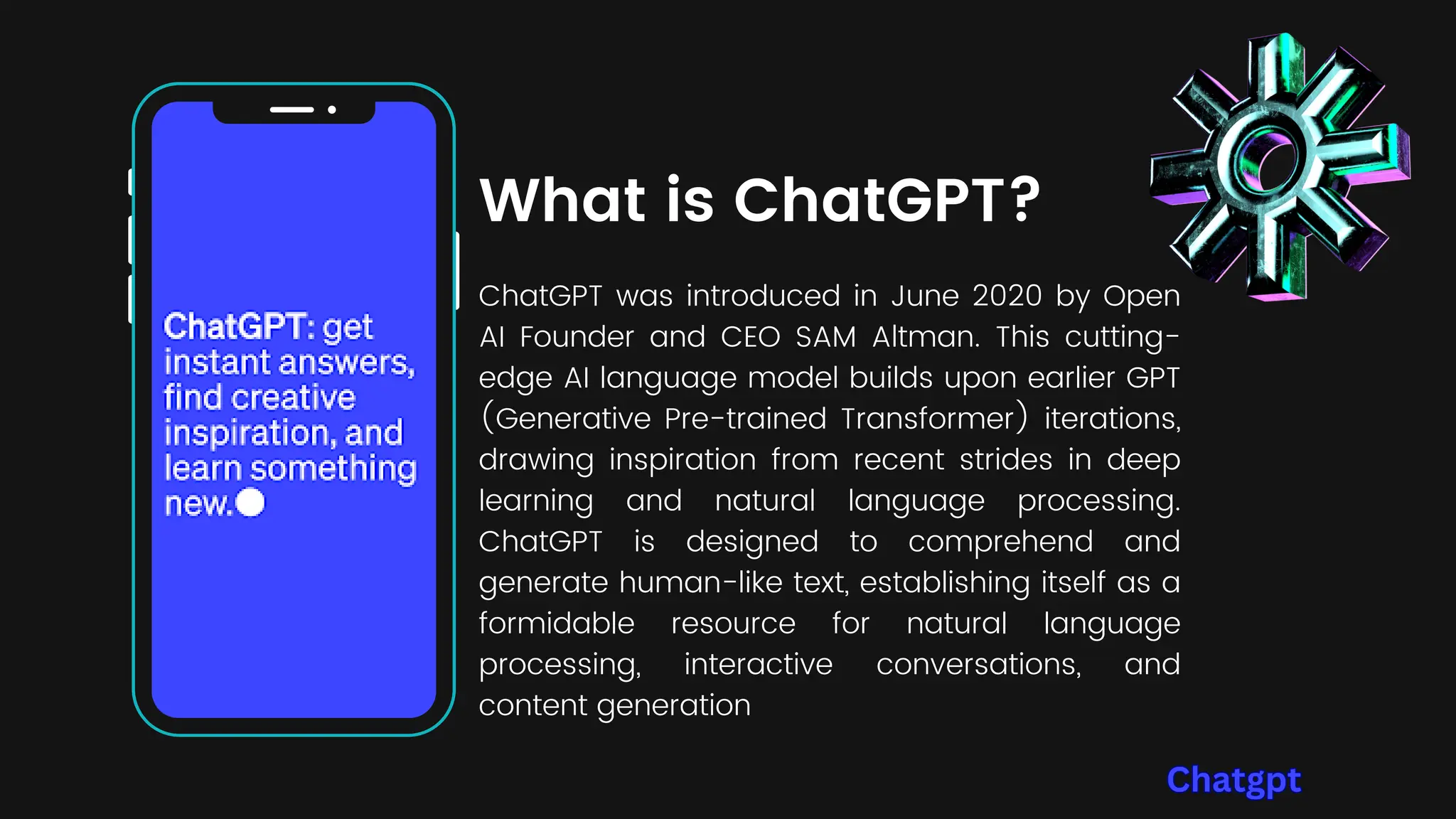 ChatGPT: get instant answers, find creative inspiration, and learn something new.

What is ChatGPT?

ChatGPT was introduced in June 2020 by Open AI Founder and CEO SAM Altman. This cutting-edge AI language model builds upon earlier GPT (Generative Pre-trained Transformer) iterations, drawing inspiration from recent strides in deep learning and natural language processing. ChatGPT is designed to comprehend and generate human-like text, establishing itself as a formidable resource for natural language processing, interactive conversations, and content generation

Chatgpt